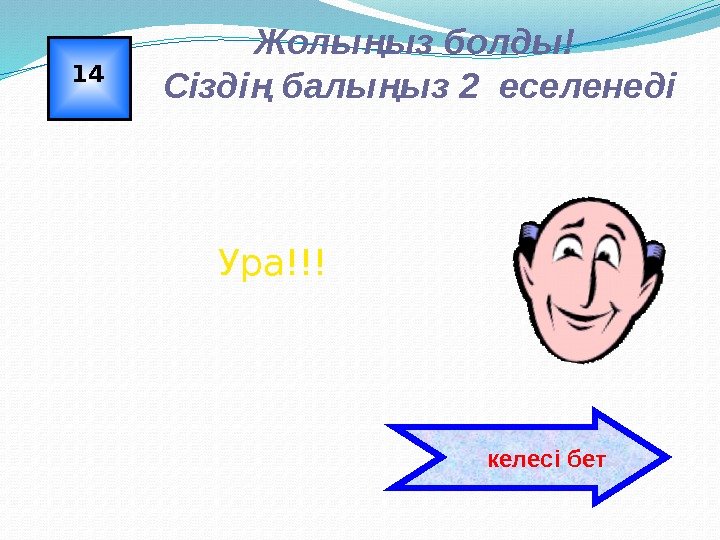 14

Жолыңыз болды!
Сіздің балыңыз 2 еселенеді

Ура!!!

келесі бет